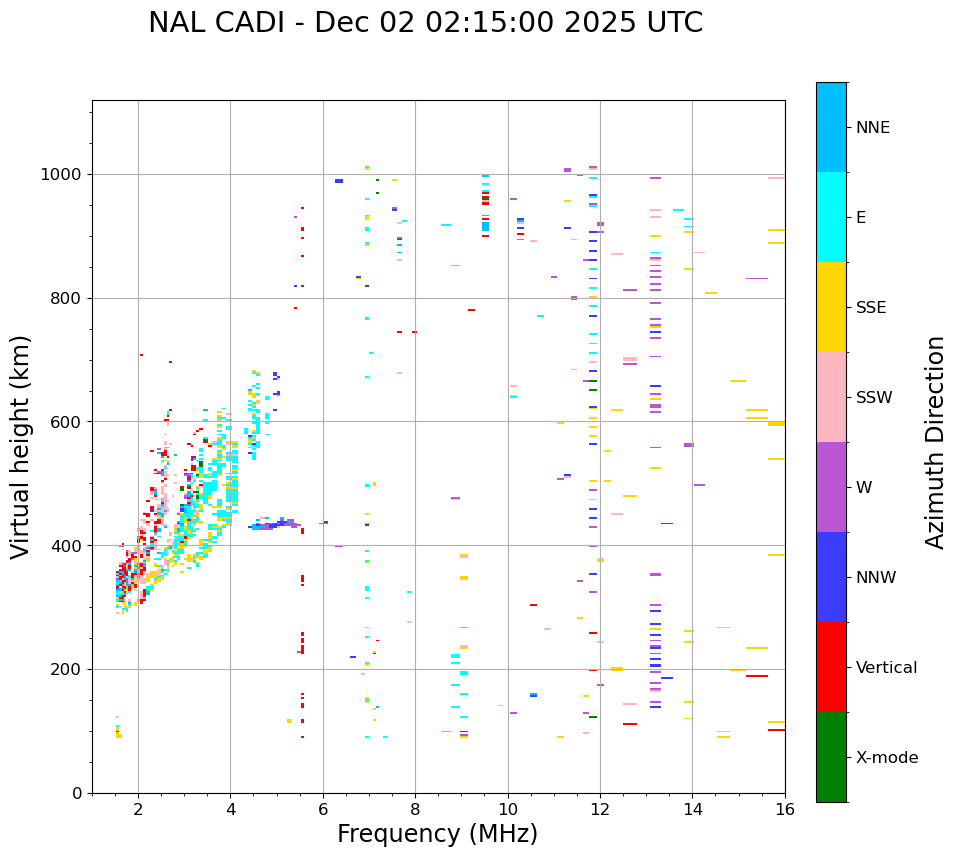 NAL CADI - Dec 02 02:15:00 2025 UTC

Virtual height (km)

1000
800
600
400
200
0

2
4
6
8
10
12
14
16

Frequency (MHz)

NNE
E
SSE
SSW
W
NNW
Vertical
X-mode

Azimuth Direction